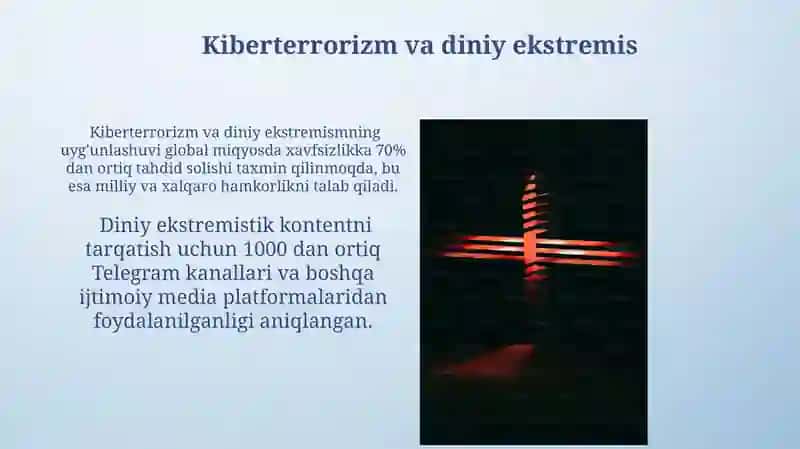 Kiberterrorizm va diniy ekstremis

Kiberterrorizm va diniy ekstremismning uyg'unlashuvi global miqyosda xavfsizlikka 70% dan ortiq tahdid solishi taxmin qilinmoqda, bu esa milliy va xalqaro hamkorlikni talab qiladi.

Diniy ekstremistik kontentni tarqatish uchun 1000 dan ortiq Telegram kanallari va boshqa ijtimoiy media platformalaridan foydalanilganligi aniqlangan.